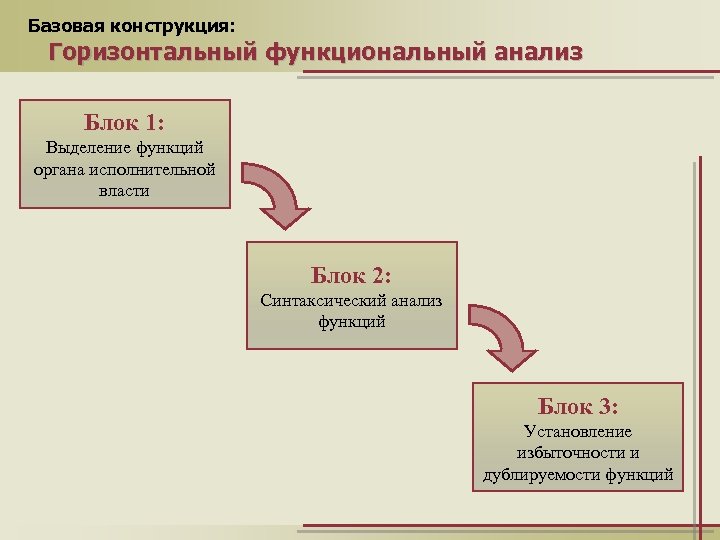 Базовая конструкция:
Горизонтальный функциональный анализ

Блок 1:
Выделение функций органа исполнительной власти

Блок 2:
Синтаксический анализ функций

Блок 3:
Установление избыточности и дублируемости функций